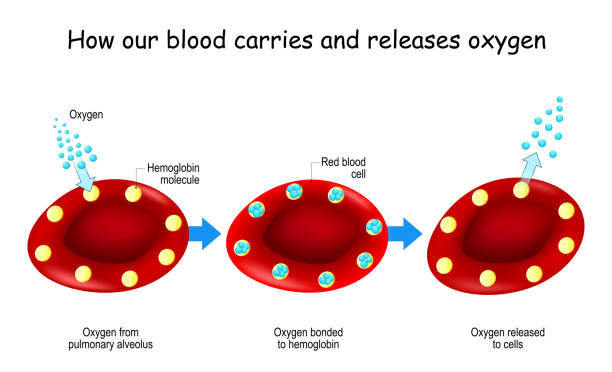 How our blood carries and releases oxygen

Oxygen

Hemoglobin molecule

Red blood cell

Oxygen from pulmonary alveolus

Oxygen bonded to hemoglobin

Oxygen released to cells